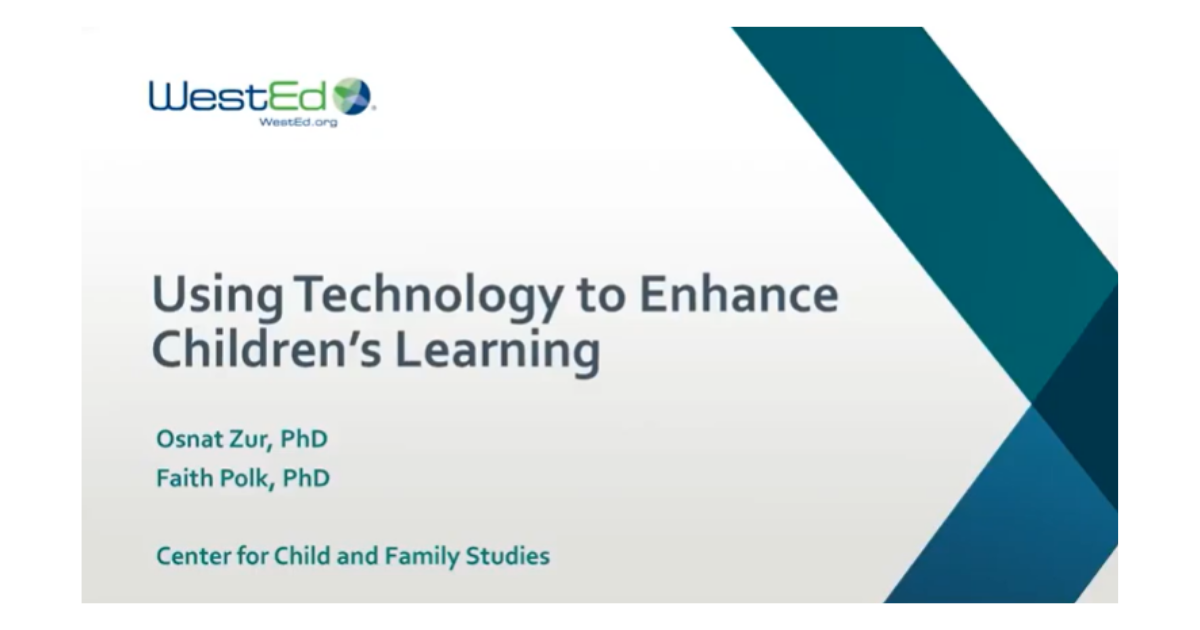 WestEd
WestEd.org

Using Technology to Enhance Children's Learning

Osnat Zur, PhD
Faith Polk, PhD

Center for Child and Family Studies